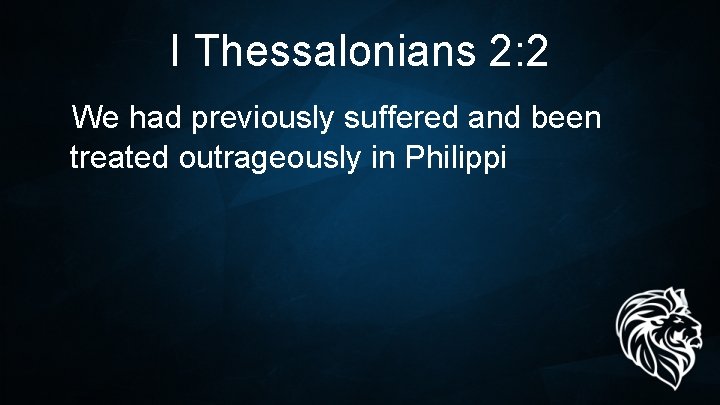 I Thessalonians 2:2

We had previously suffered and been treated outrageously in Philippi